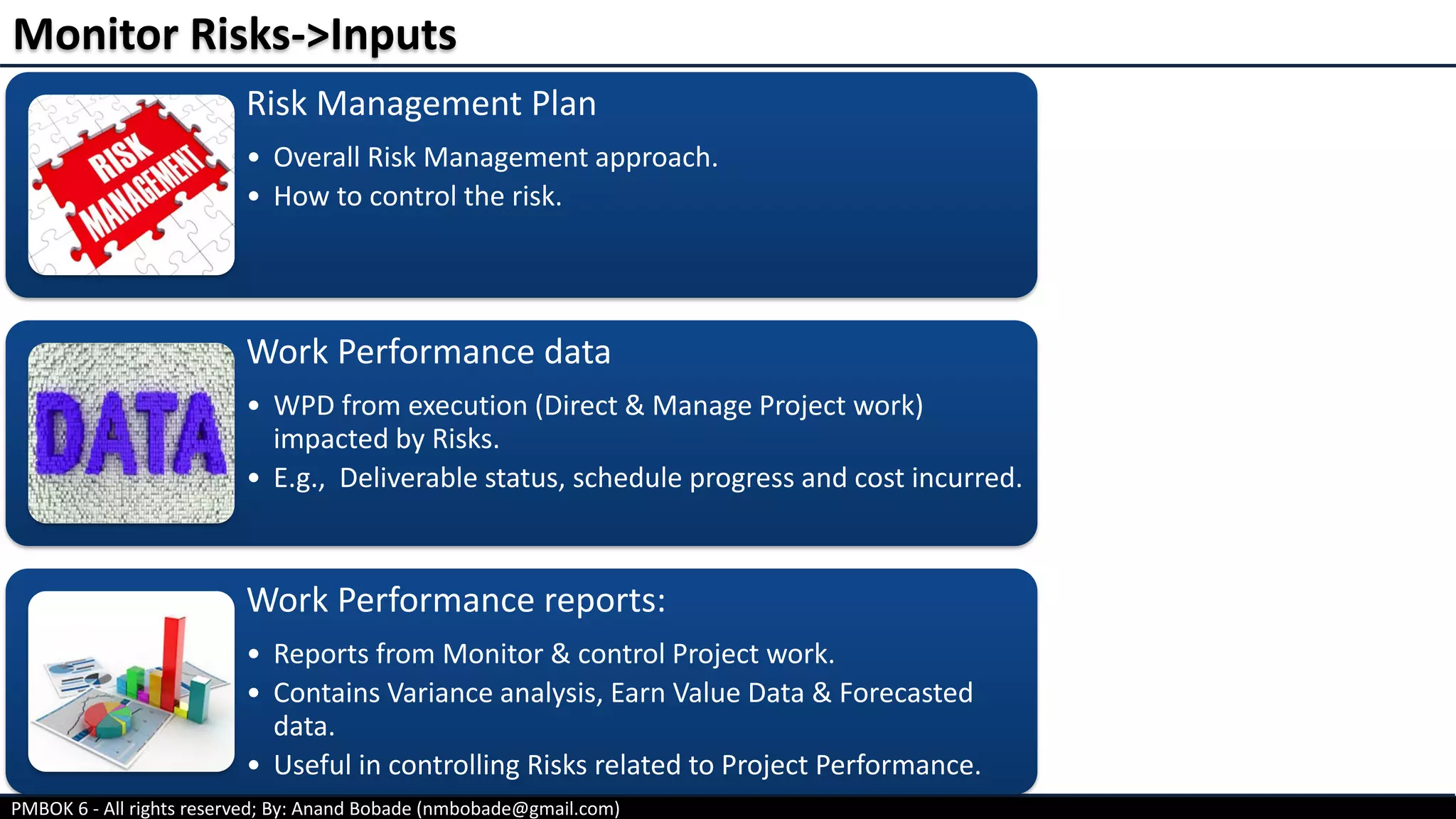 Monitor Risks->Inputs

RISK MANAGEMENT

Risk Management Plan

• Overall Risk Management approach.
• How to control the risk.

DATA

Work Performance data

• WPD from execution (Direct & Manage Project work) impacted by Risks.
• E.g., Deliverable status, schedule progress and cost incurred.

Work Performance reports:

• Reports from Monitor & control Project work.
• Contains Variance analysis, Earn Value Data & Forecasted data.
• Useful in controlling Risks related to Project Performance.

PMBOK 6 - All rights reserved; By: Anand Bobade (nmbobade@gmail.com)